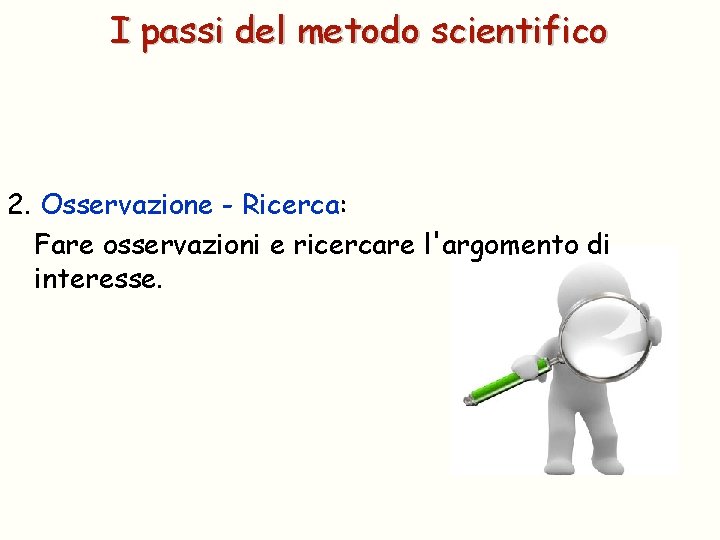 I passi del metodo scientifico

2. Osservazione - Ricerca:

Fare osservazioni e ricercare l'argomento di interesse.